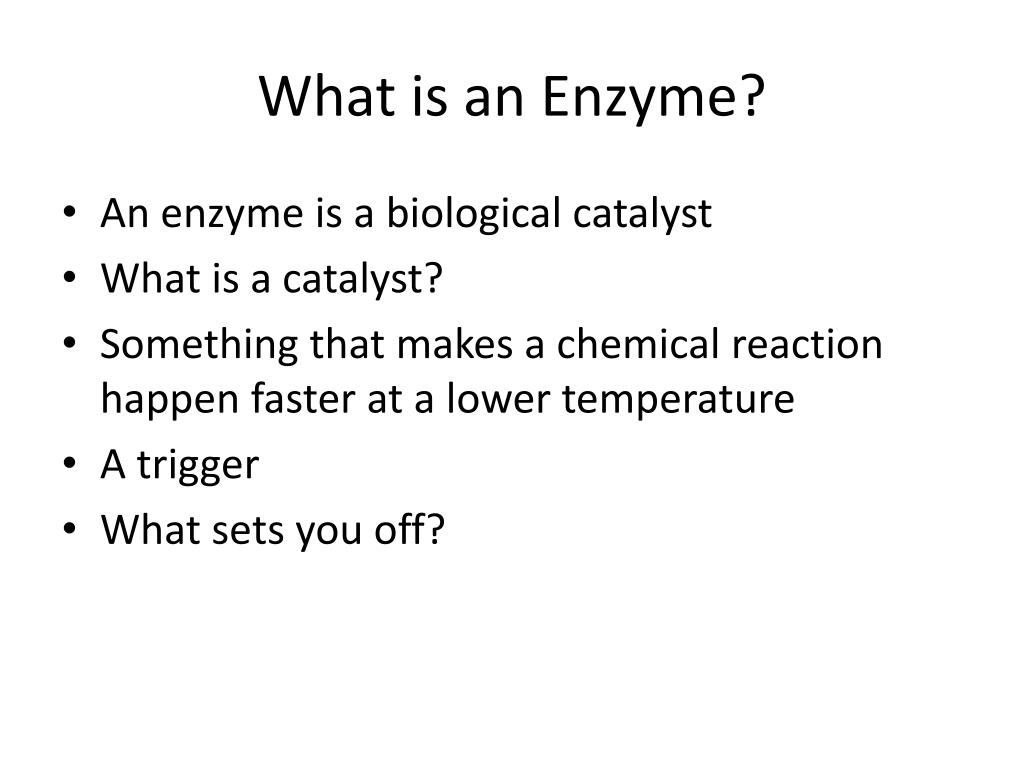 What is an Enzyme?

• An enzyme is a biological catalyst
• What is a catalyst?
• Something that makes a chemical reaction happen faster at a lower temperature
• A trigger
• What sets you off?